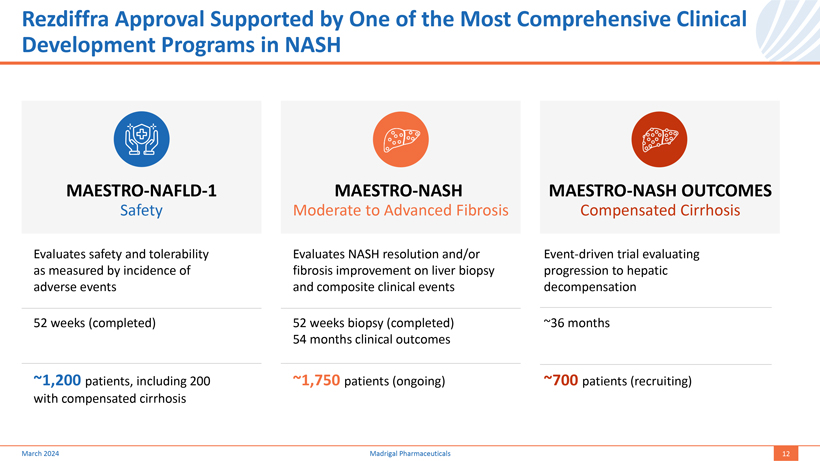 Rezdiffra Approval Supported by One of the Most Comprehensive Clinical Development Programs in NASH

MAESTRO-NAFLD-1
Safety

Evaluates safety and tolerability as measured by incidence of adverse events

52 weeks (completed)

~1,200 patients, including 200 with compensated cirrhosis

MAESTRO-NASH
Moderate to Advanced Fibrosis

Evaluates NASH resolution and/or fibrosis improvement on liver biopsy and composite clinical events

52 weeks biopsy (completed)
54 months clinical outcomes

~1,750 patients (ongoing)

MAESTRO-NASH OUTCOMES
Compensated Cirrhosis

Event-driven trial evaluating progression to hepatic decompensation

~36 months

~700 patients (recruiting)

March 2024

Madrigal Pharmaceuticals

12